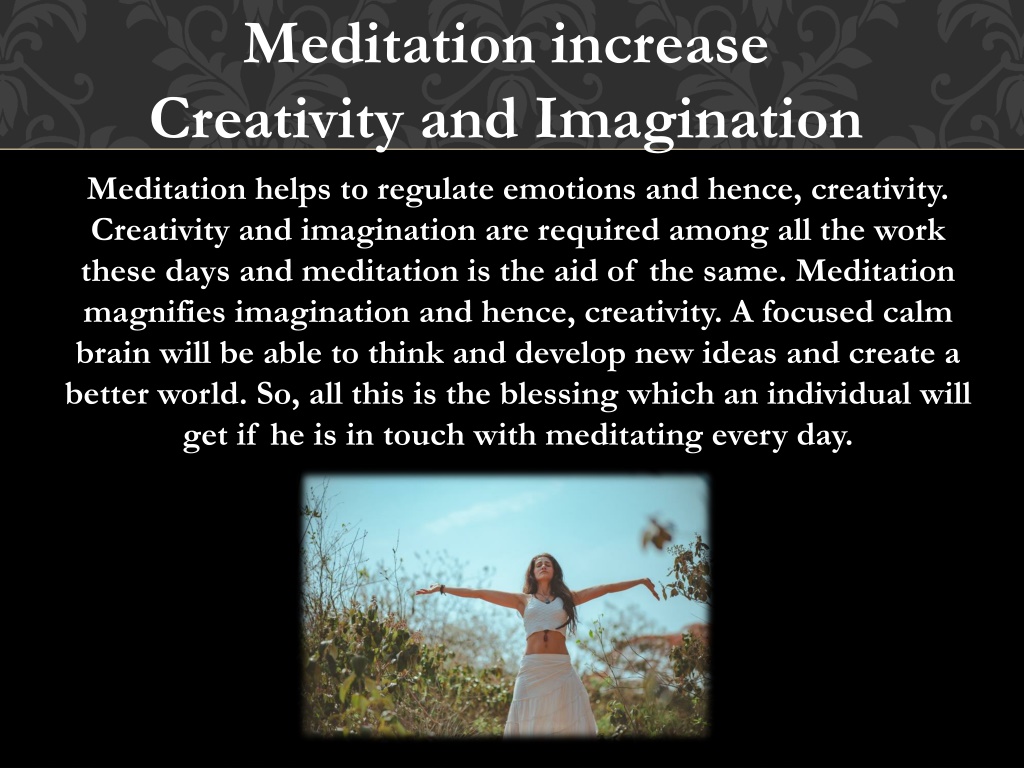 Meditation increase Creativity and Imagination

Meditation helps to regulate emotions and hence, creativity. Creativity and imagination are required among all the work these days and meditation is the aid of the same. Meditation magnifies imagination and hence, creativity. A focused calm brain will be able to think and develop new ideas and create a better world. So, all this is the blessing which an individual will get if he is in touch with meditating every day.